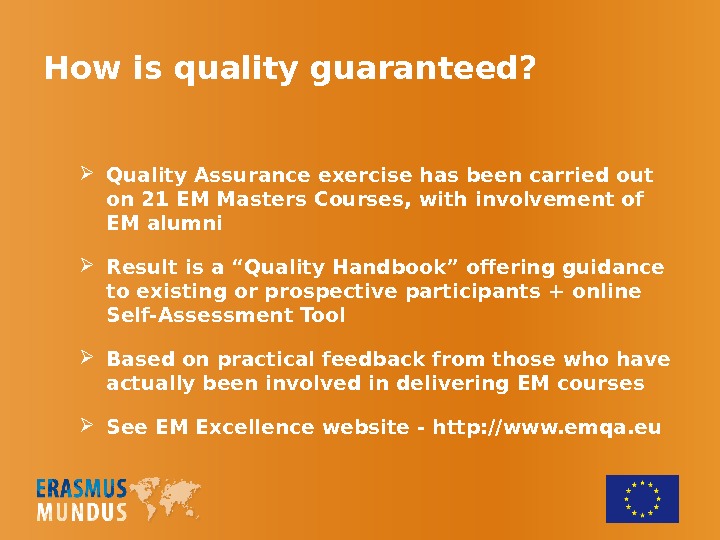 How is quality guaranteed?

➢ Quality Assurance exercise has been carried out on 21 EM Masters Courses, with involvement of EM alumni

➢ Result is a “Quality Handbook” offering guidance to existing or prospective participants + online Self-Assessment Tool

➢ Based on practical feedback from those who have actually been involved in delivering EM courses

➢ See EM Excellence website - http://www.emqa.eu

ERASMUS MUNDUS